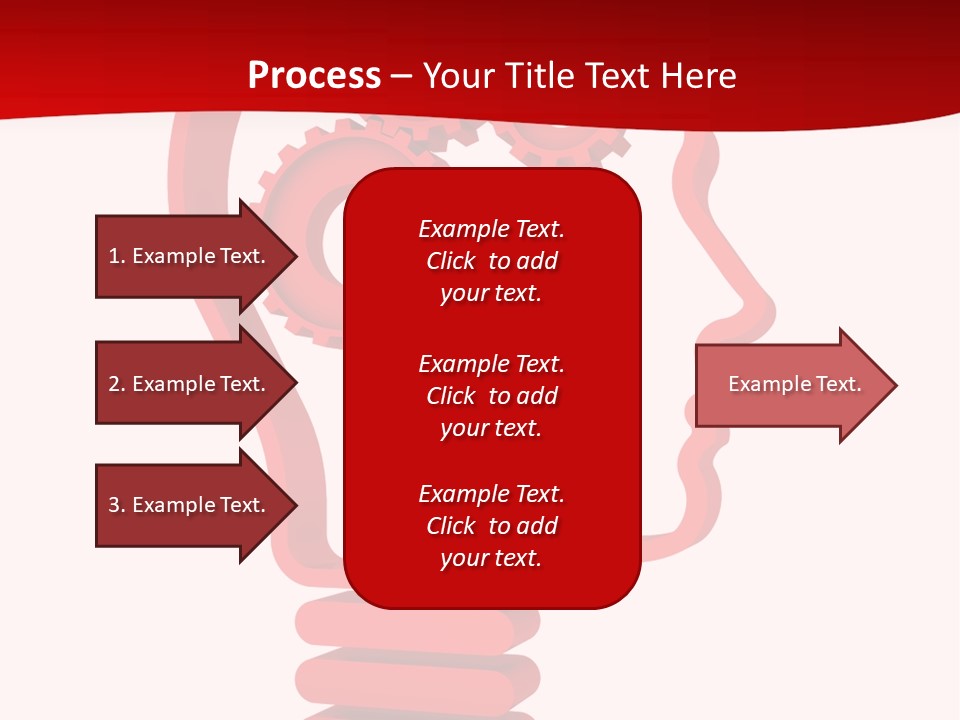 Process – Your Title Text Here

1. Example Text.

2. Example Text.

3. Example Text.

Example Text. Click to add your text.

Example Text. Click to add your text.

Example Text. Click to add your text.

Example Text.